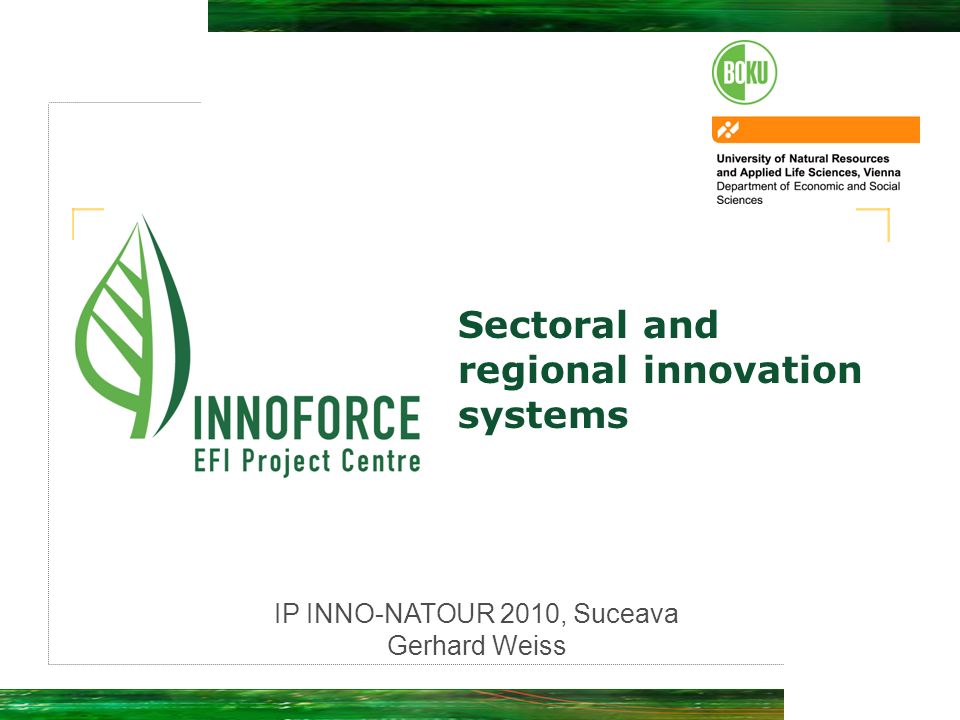 BOKU

University of Natural Resources and Applied Life Sciences, Vienna
Department of Economic and Social Sciences

INNOFORCE
EFI Project Centre

Sectoral and regional innovation systems

IP INNO-NATOUR 2010, Suceava
Gerhard Weiss